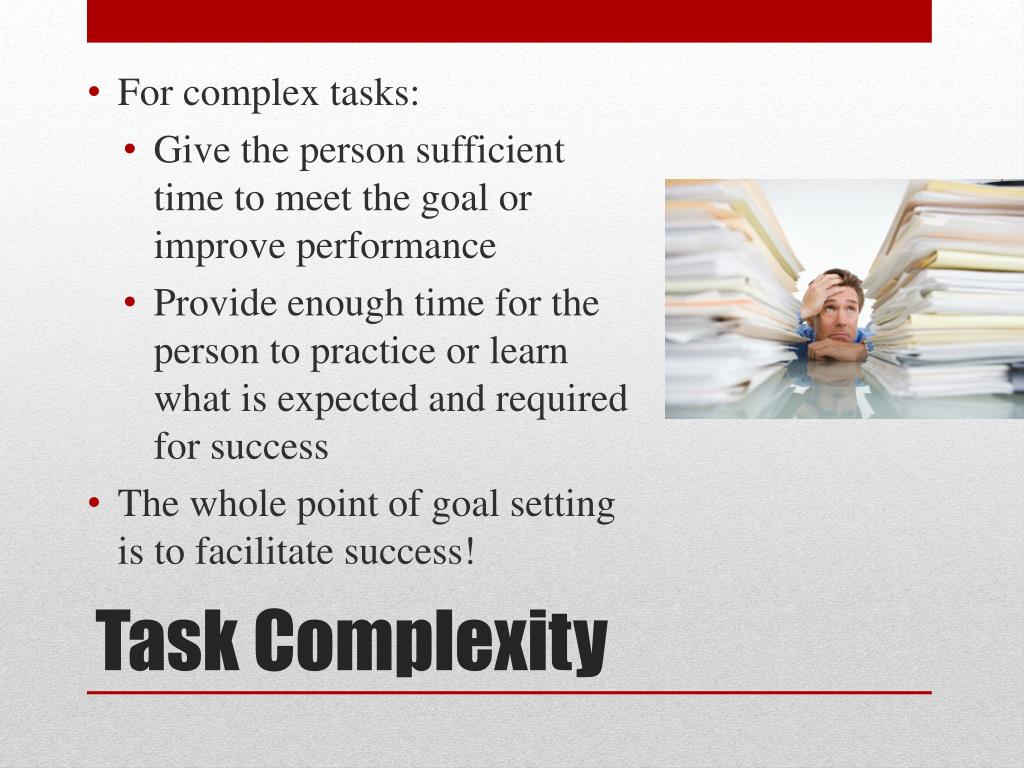 • For complex tasks:
• Give the person sufficient time to meet the goal or improve performance
• Provide enough time for the person to practice or learn what is expected and required for success
• The whole point of goal setting is to facilitate success!

Task Complexity